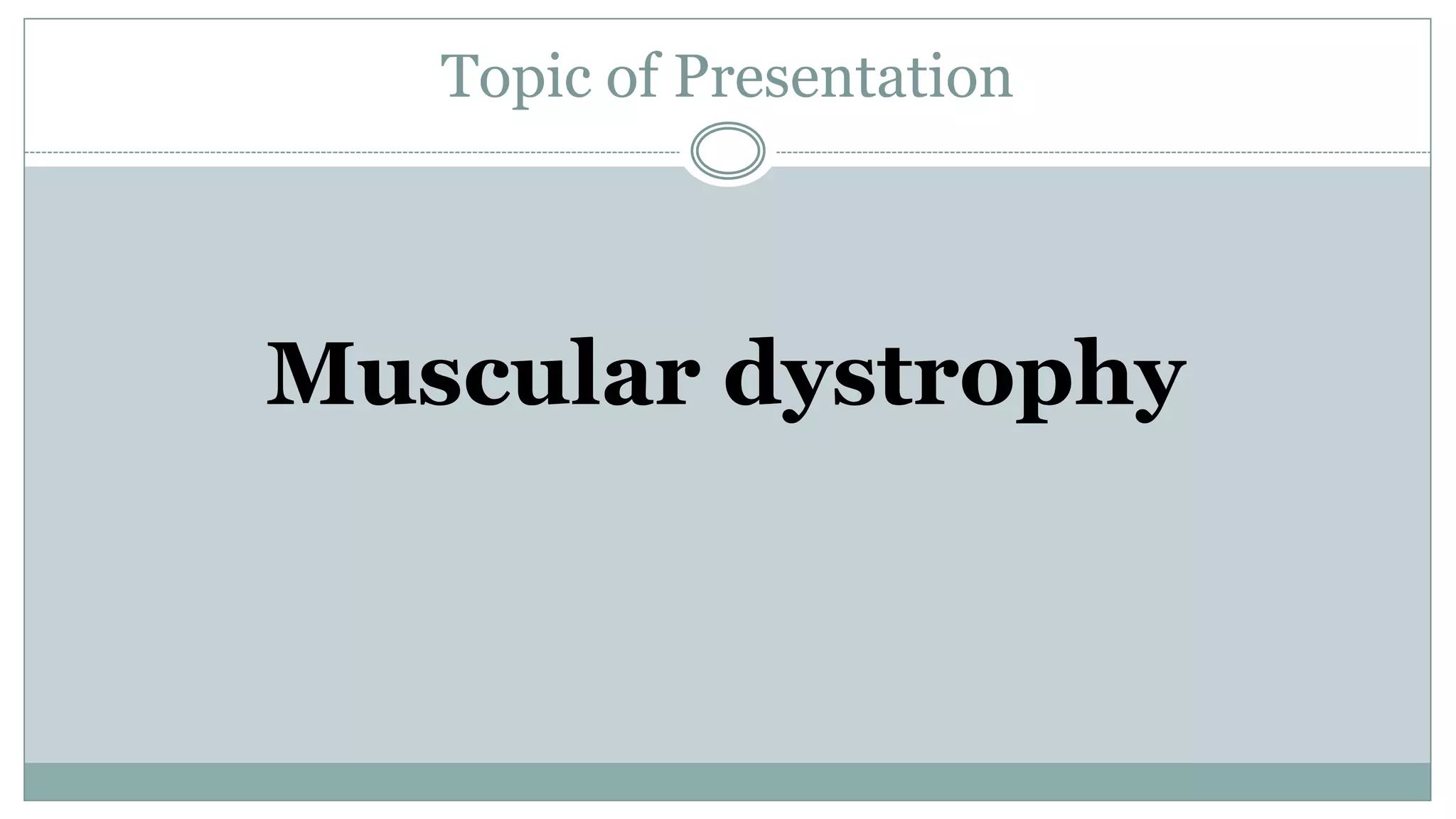 Topic of Presentation

Muscular dystrophy